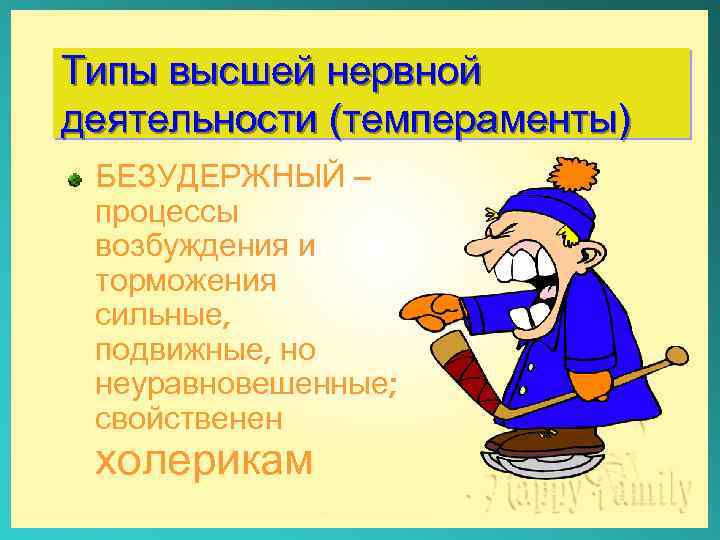 Типы высшей нервной деятельности (темпераменты)

БЕЗУДЕРЖНЫЙ – процессы возбуждения и торможения сильные, подвижные, но неуравновешенные; свойственен холерикам

Happy Family